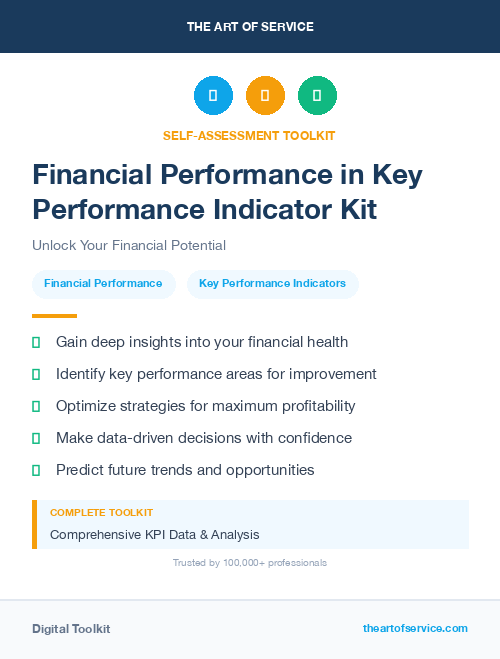 THE ART OF SERVICE

SELF-ASSESSMENT TOOLKIT

Financial Performance in Key Performance Indicator Kit

Unlock Your Financial Potential

Financial Performance

Key Performance Indicators

Gain deep insights into your financial health

Identify key performance areas for improvement

Optimize strategies for maximum profitability

Make data-driven decisions with confidence

Predict future trends and opportunities

COMPLETE TOOLKIT

Comprehensive KPI Data & Analysis

Trusted by 100,000+ professionals

Digital Toolkit

theartofservice.com